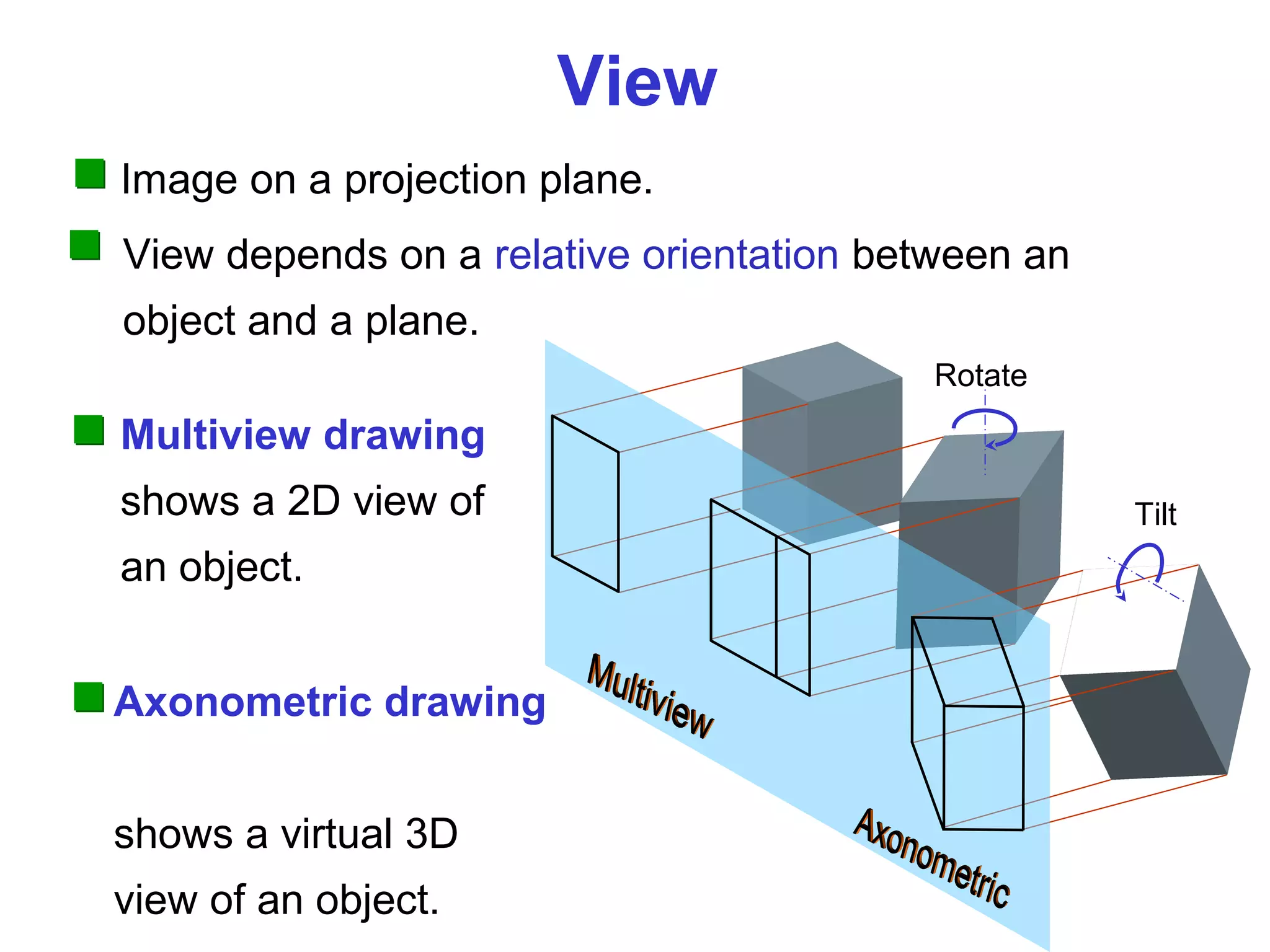 View

Image on a projection plane.

View depends on a relative orientation between an object and a plane.

Multiview drawing shows a 2D view of an object.

Axonometric drawing

shows a virtual 3D view of an object.

Rotate

Tilt

Multiview

Axonometric